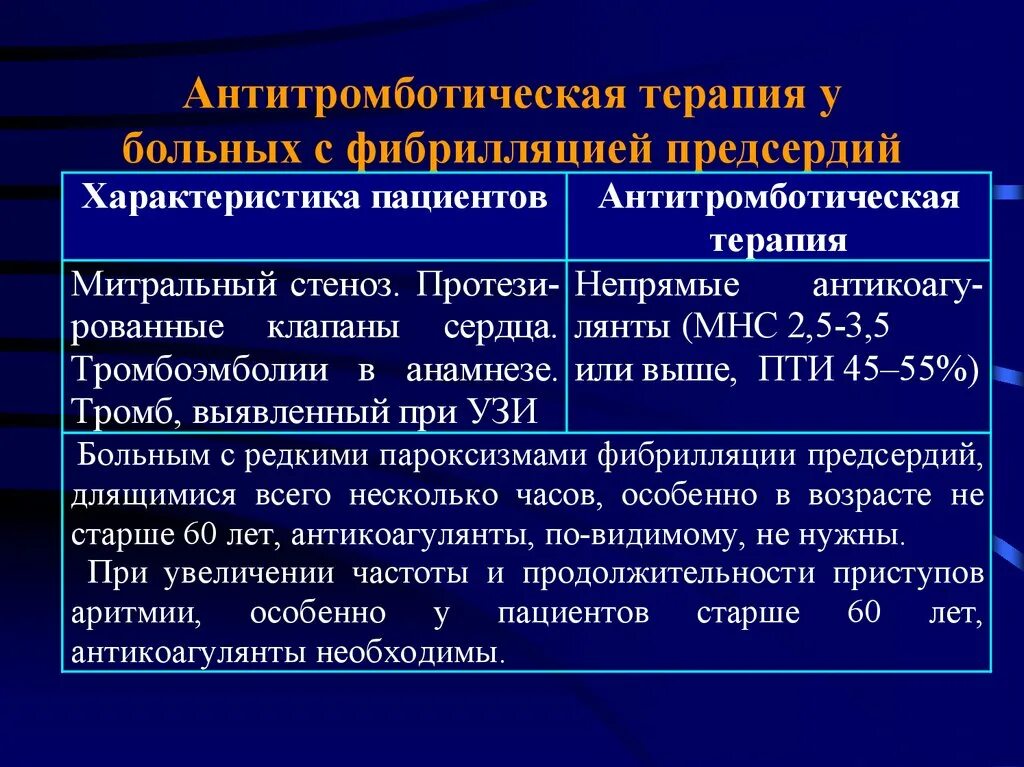 Антитромботическая терапия у больных с фибрилляцией предсердий

| Характеристика пациентов | Антитромботическая терапия |
|---|---|
| Митральный стеноз. Протезированные клапаны сердца. Тромбоэмболии в анамнезе. Тромб, выявленный при УЗИ | Непрямые антикоагулянты (МНС 2,5-3,5 или выше, ПТИ 45–55%) |

Больным с редкими пароксизмами фибрилляции предсердий, длящимися всего несколько часов, особенно в возрасте не старше 60 лет, антикоагулянты, по-видимому, не нужны.

При увеличении частоты и продолжительности приступов аритмии, особенно у пациентов старше 60 лет, антикоагулянты необходимы.